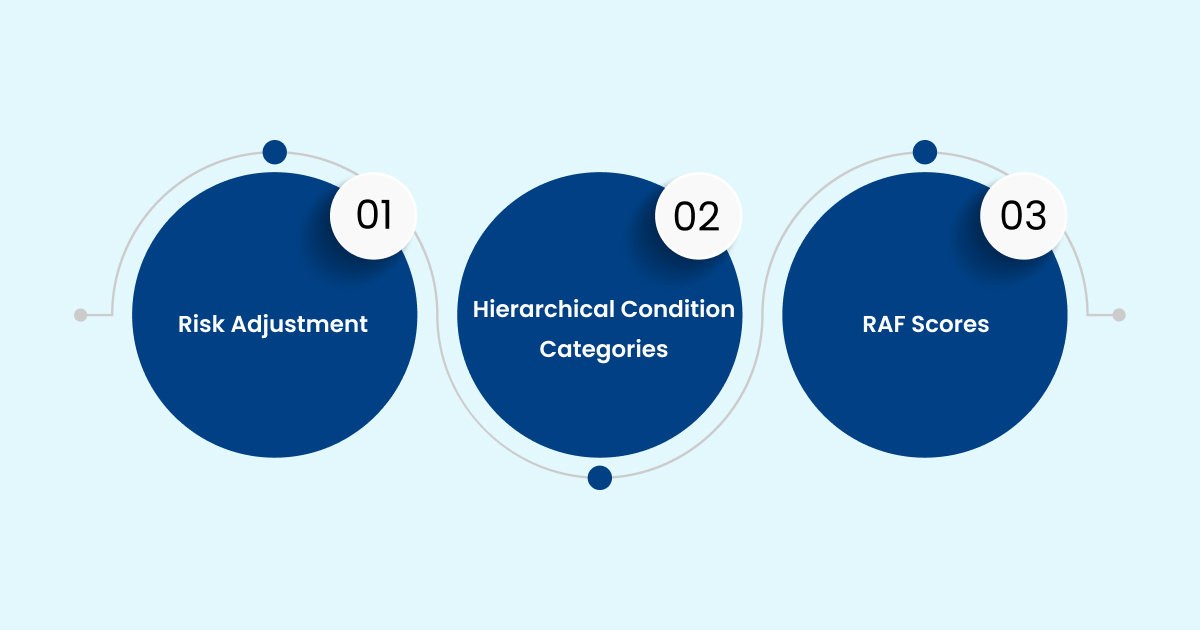 01

Risk Adjustment

02

Hierarchical Condition Categories

03

RAF Scores